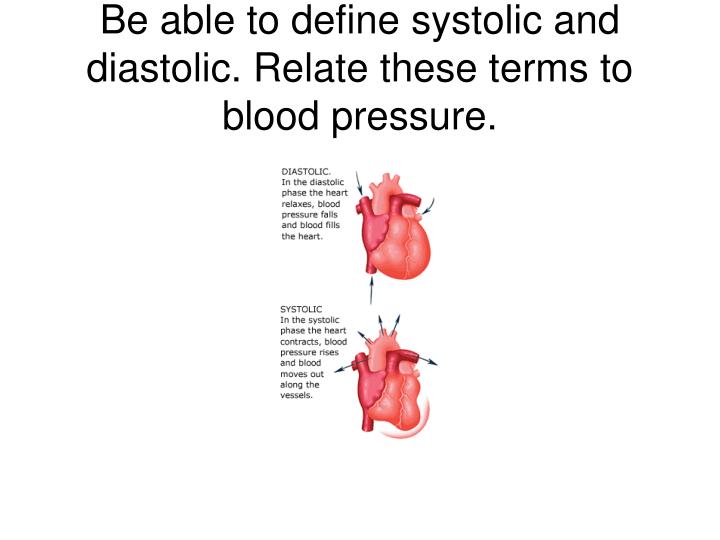 Be able to define systolic and diastolic. Relate these terms to blood pressure.

DIASTOLIC.
In the diastolic phase the heart relaxes, blood pressure falls and blood fills the heart.

SYSTOLIC
In the systolic phase the heart contracts, blood pressure rises and blood moves out along the vessels.